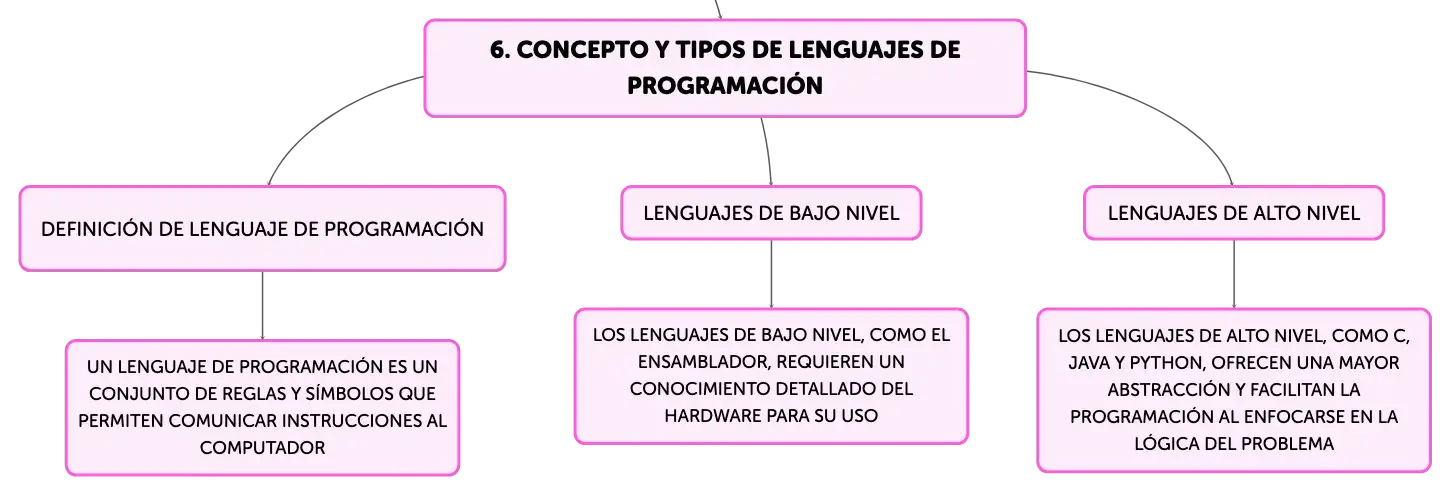 6. CONCEPTO Y TIPOS DE LENGUAJES DE PROGRAMACIÓN

DEFINICIÓN DE LENGUAJE DE PROGRAMACIÓN

UN LENGUAJE DE PROGRAMACIÓN ES UN CONJUNTO DE REGLAS Y SÍMBOLOS QUE PERMITEN COMUNICAR INSTRUCCIONES AL COMPUTADOR

LENGUAJES DE BAJO NIVEL

LOS LENGUAJES DE BAJO NIVEL, COMO EL ENSAMBLADOR, REQUIEREN UN CONOCIMIENTO DETALLADO DEL HARDWARE PARA SU USO

LENGUAJES DE ALTO NIVEL

LOS LENGUAJES DE ALTO NIVEL, COMO C, JAVA Y PYTHON, OFRECEN UNA MAYOR ABSTRACCIÓN Y FACILITAN LA PROGRAMACIÓN AL ENFOCARSE EN LA LÓGICA DEL PROBLEMA